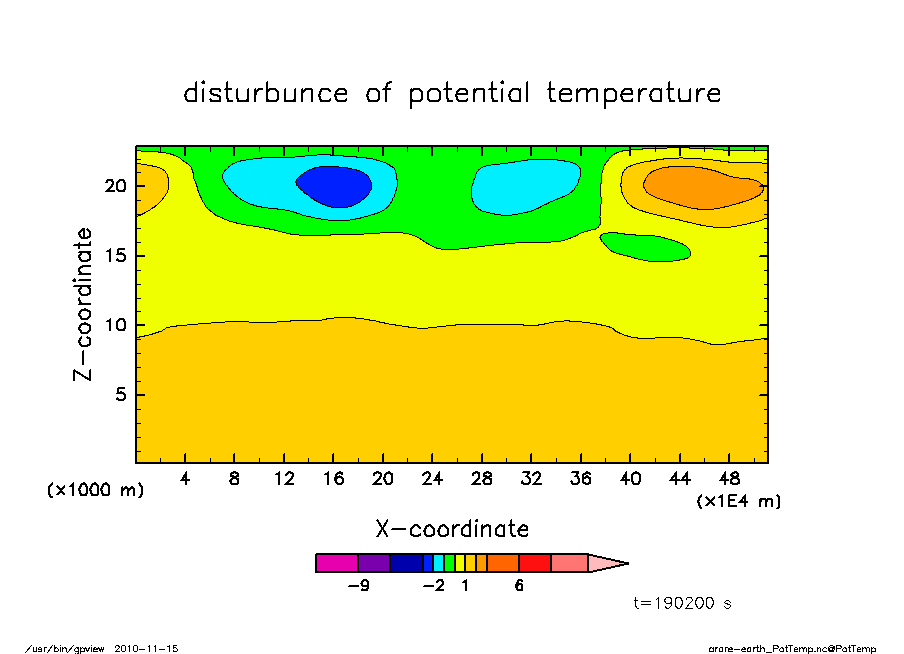 disturbunce of potential temperature

Z-coordinate

20

15

10

5

(x1000 m)

4 8 12 16 20 24 28 32 36 40 44 48

(x1E4 m)

X-coordinate

-9 -2 1 6

t=190200 s

/usr/bin/gpview 2010-11-15

arare-earth_PotTemp.nc@PotTemp